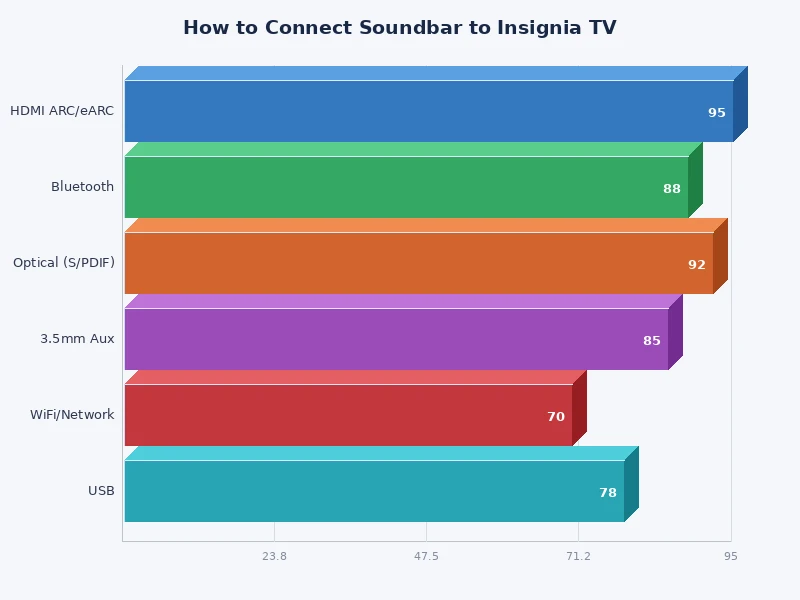 How to Connect Soundbar to Insignia TV

HDMI ARC/eARC 95
Bluetooth 88
Optical (S/PDIF) 92
3.5mm Aux 85
WiFi/Network 70
USB 78

23.8 47.5 71.2 95